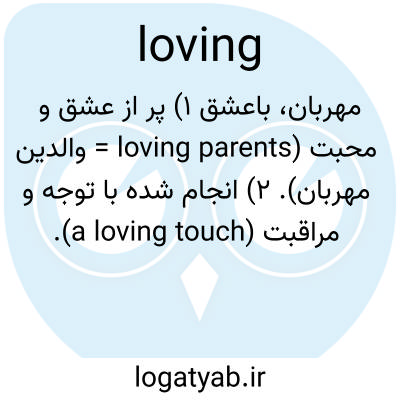 loving

مهربان، باعشق ۱) پر از عشق و محبت (loving parents = والدین مهربان). ۲) انجام شده با توجه و مراقبت (a loving touch).

logatyab.ir